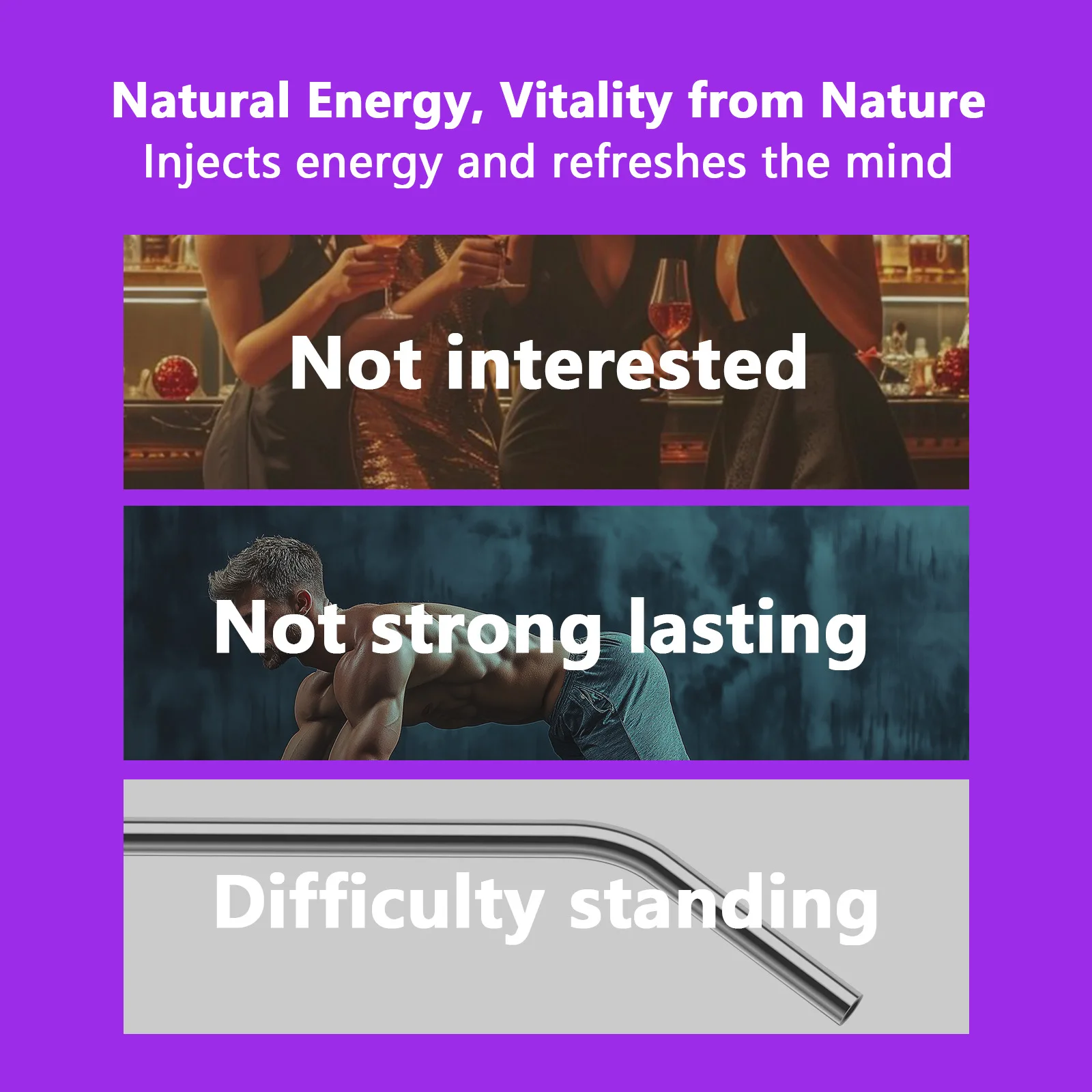 Natural Energy, Vitality from Nature
Injects energy and refreshes the mind

Not interested

Not strong lasting

Difficulty standing